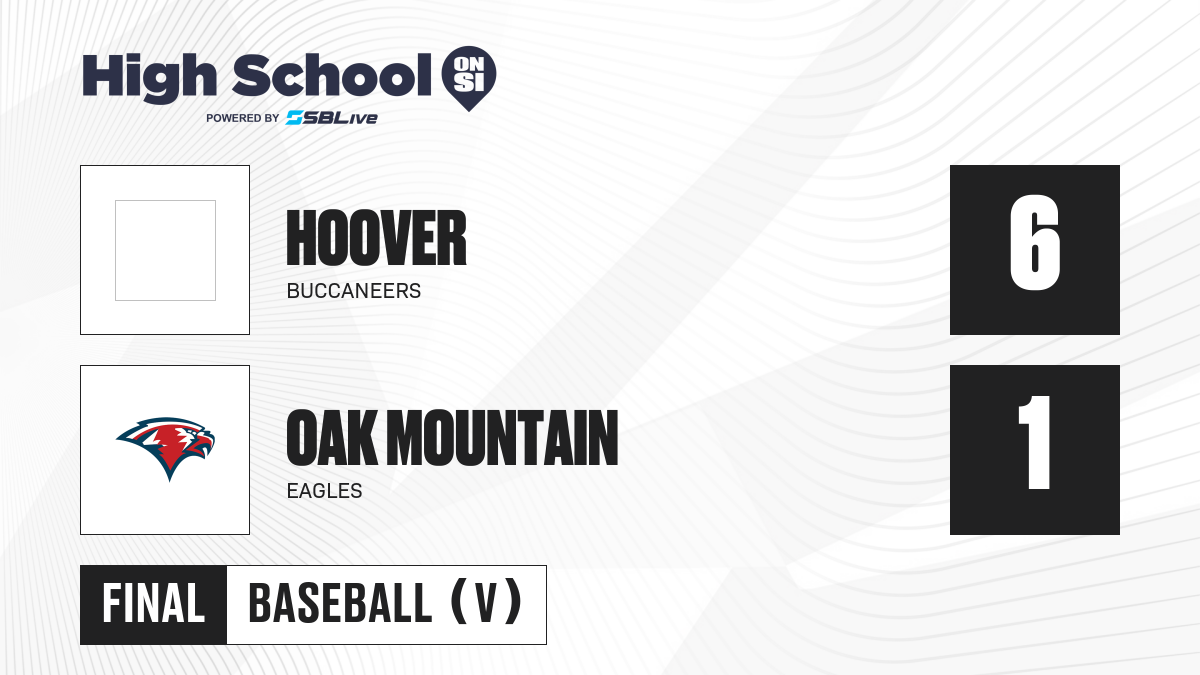 High School ON SI
POWERED BY SBLive

HOOVER
BUCCANEERS

6

OAK MOUNTAIN
EAGLES

1

FINAL BASEBALL (V)